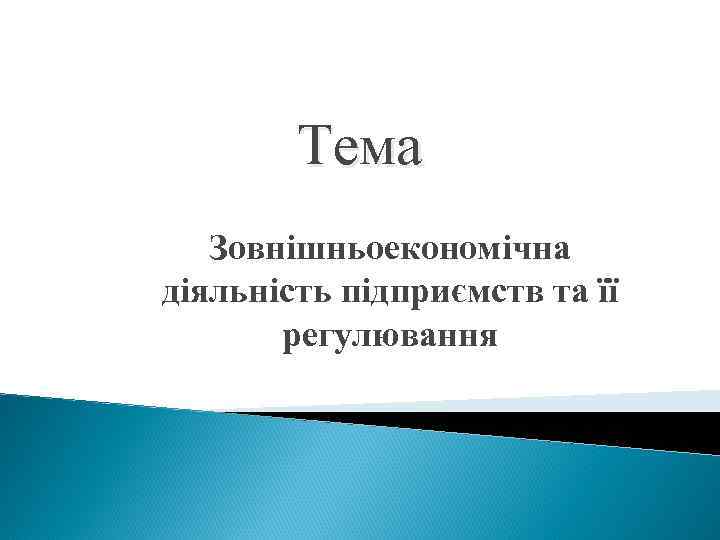 Тема

Зовнішньоекономічна діяльність підприємств та її регулювання